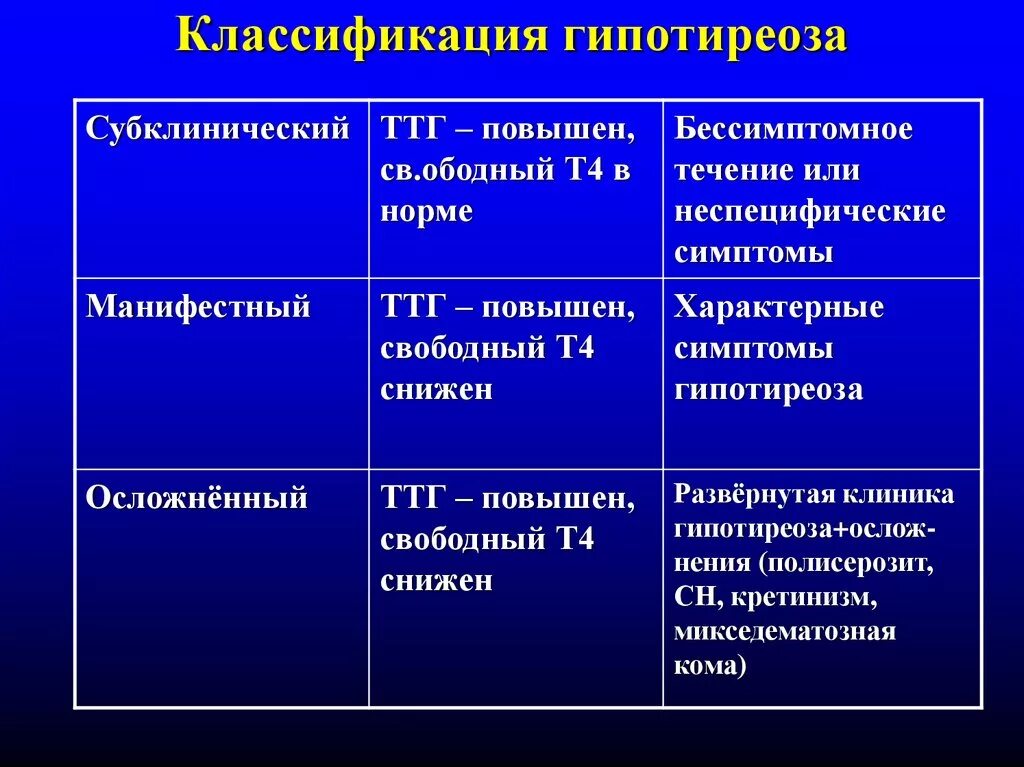 Классификация гипотиреоза

| Субклинический | ТТГ – повышен, св.ободный Т4 в норме | Бессимптомное течение или неспецифические симптомы |
|---|---|---|
| Манифестный | ТТГ – повышен, свободный Т4 снижен | Характерные симптомы гипотиреоза |
| Осложнённый | ТТГ – повышен, свободный Т4 снижен | Развёрнутая клиника гипотиреоза+осложнения (полисерозит, СН, кретинизм, микседематозная кома) |